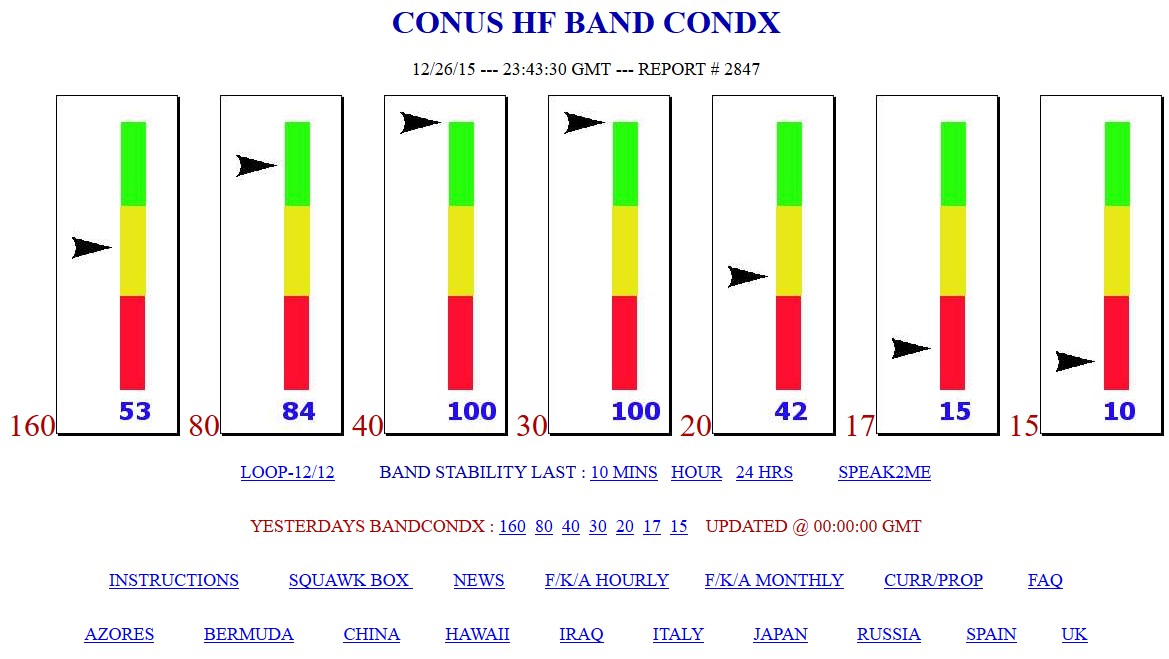 CONUS HF BAND CONDX

12/26/15 --- 23:43:30 GMT --- REPORT # 2847

160 53

80 84

40 100

30 100

20 42

17 15

15 10

LOOP-12/12 BAND STABILITY LAST : 10 MINS HOUR 24 HRS SPEAK2ME

YESTERDAYS BANDCONDX : 160 80 40 30 20 17 15 UPDATED @ 00:00:00 GMT

INSTRUCTIONS SQUAWK BOX NEWS F/K/A HOURLY F/K/A MONTHLY CURR/PROP FAQ

AZORES BERMUDA CHINA HAWAII IRAQ ITALY JAPAN RUSSIA SPAIN UK